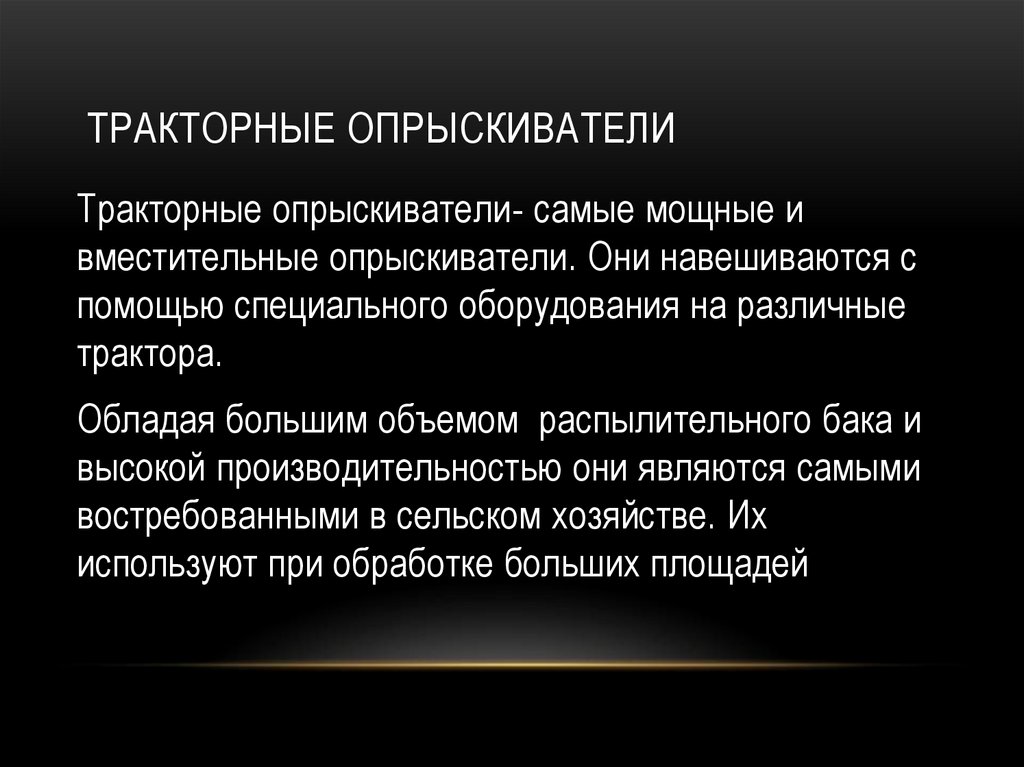 ТРАКТОРНЫЕ ОПРЫСКИВАТЕЛИ

Тракторные опрыскиватели- самые мощные и вместительные опрыскиватели. Они навешиваются с помощью специального оборудования на различные трактора.

Обладая большим объемом  распылительного бака и высокой производительностью они являются самыми востребованными в сельском хозяйстве. Их используют при обработке больших площадей